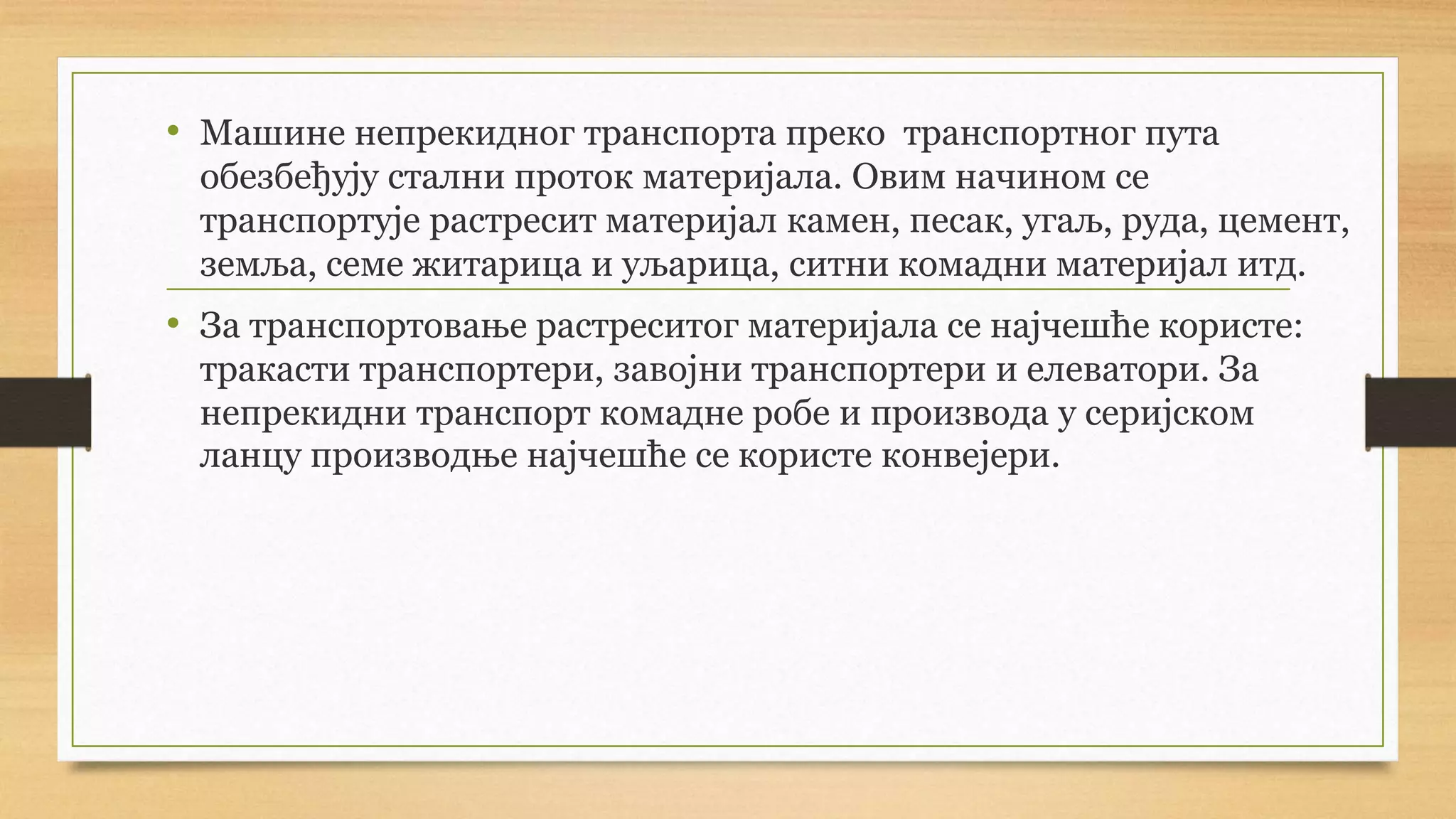 • Машине непрекидног транспорта преко транспортног пута обезбеђују стални проток материјала. Овим начином се транспортује растресит материјал камен, песак, угаљ, руда, цемент, земља, семе житарица и уљарица, ситни комадни материјал итд.

• За транспортовање растреситог материјала се најчешће користе: тракасти транспортери, завојни транспортери и елеватори. За непрекидни транспорт комадне робе и производа у серијском ланцу производње најчешће се користе конвејери.